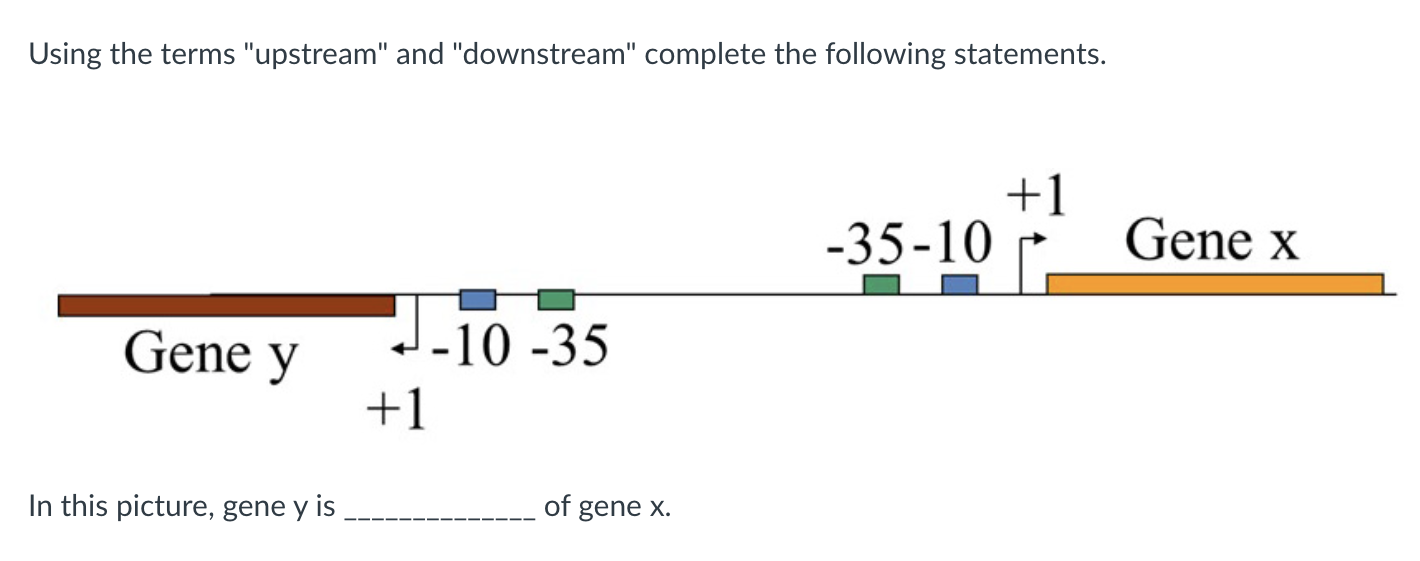 Using the terms "upstream" and "downstream" complete the following statements.

+1
-35 -10
Gene x

Gene y
-10 -35
+1

In this picture, gene y is _____________ of gene x.